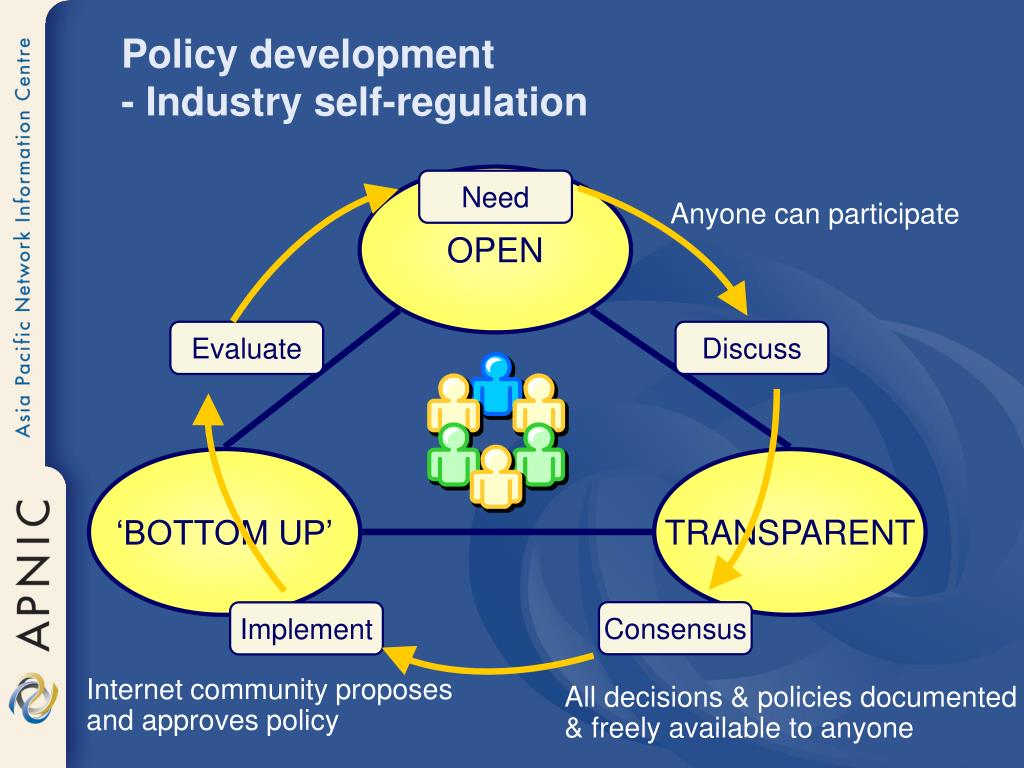 Asia Pacific Network Information Centre

APNIC

Policy development
- Industry self-regulation

Need

OPEN

Anyone can participate

Evaluate

Discuss

'BOTTOM UP'

TRANSPARENT

Implement

Consensus

Internet community proposes and approves policy

All decisions & policies documented & freely available to anyone